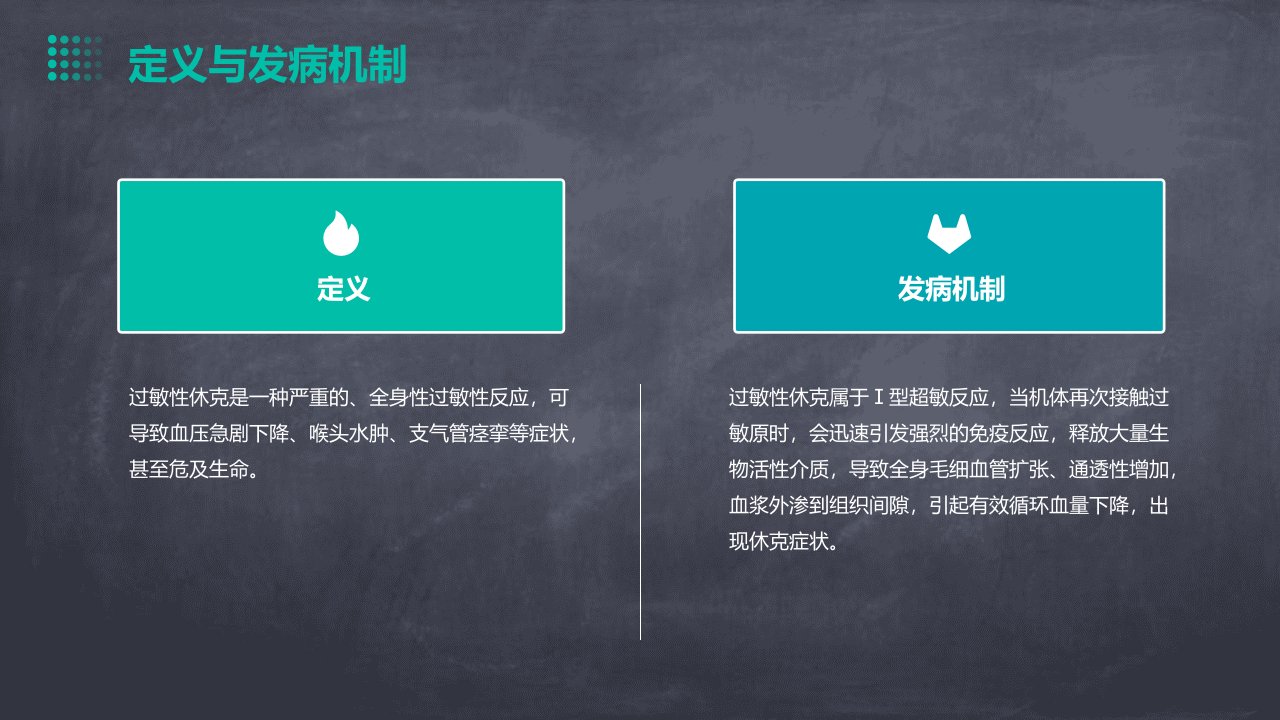 定义与发病机制

定义

过敏性休克是一种严重的、全身性过敏性反应，可导致血压急剧下降、喉头水肿、支气管痉挛等症状，甚至危及生命。

发病机制

过敏性休克属于Ⅰ型超敏反应，当机体再次接触过敏原时，会迅速引发强烈的免疫反应，释放大量生物活性介质，导致全身毛细血管扩张、通透性增加，血浆外渗到组织间隙，引起有效循环血量下降，出现休克症状。